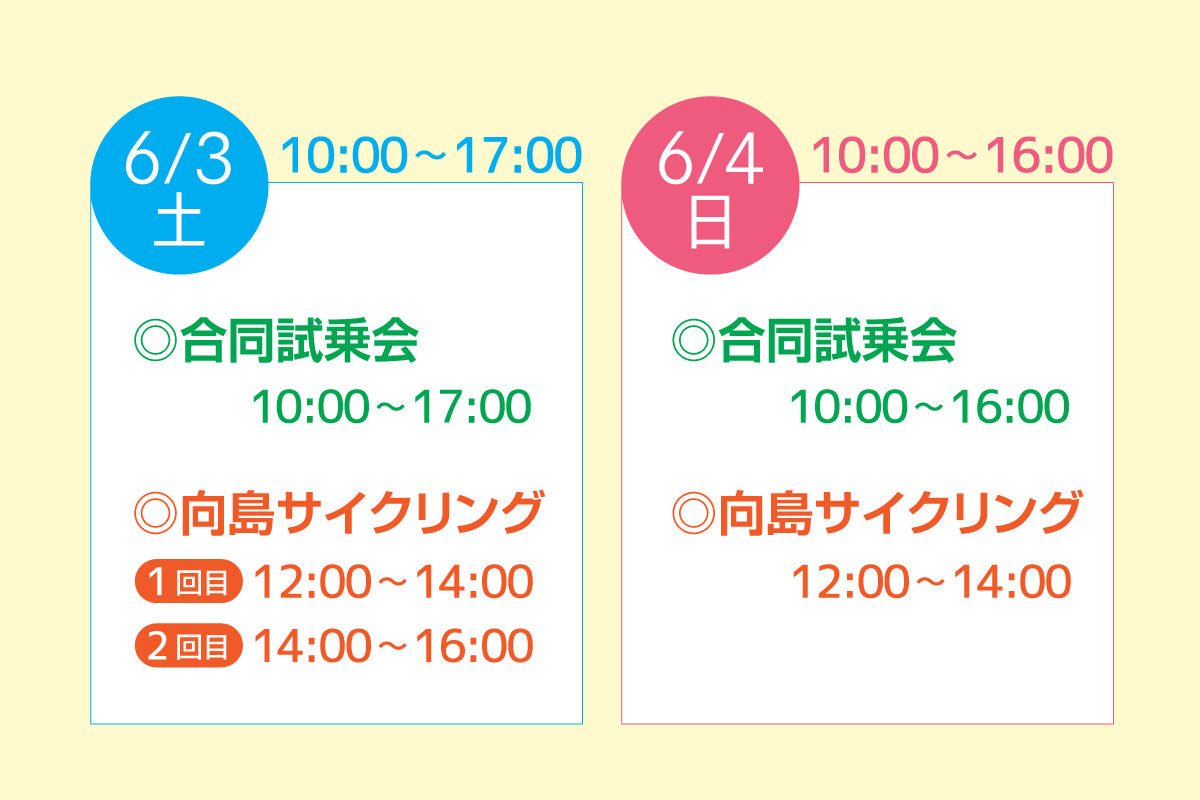 6/3
土
10:00～17:00

◎合同試乗会
10:00～17:00

◎向島サイクリング
1回目 12:00～14:00
2回目 14:00～16:00

6/4
日
10:00～16:00

◎合同試乗会
10:00～16:00

◎向島サイクリング
12:00～14:00